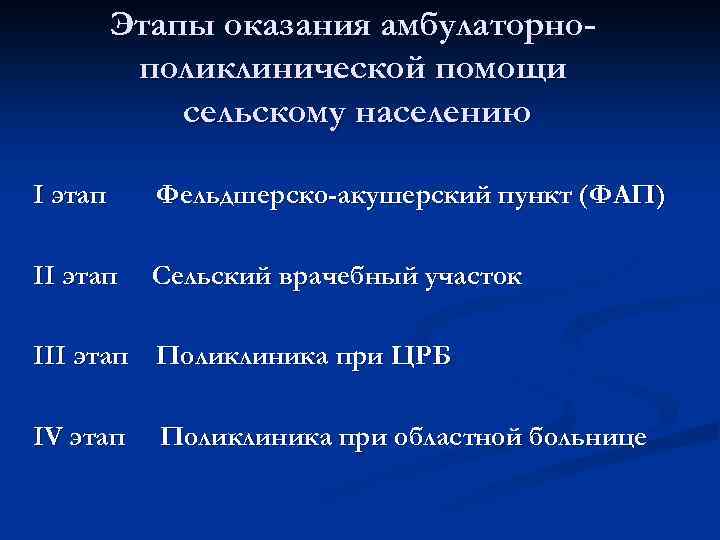 Этапы оказания амбулаторно-поликлинической помощи сельскому населению

I этап Фельдшерско-акушерский пункт (ФАП)

II этап Сельский врачебный участок

III этап Поликлиника при ЦРБ

IV этап Поликлиника при областной больнице